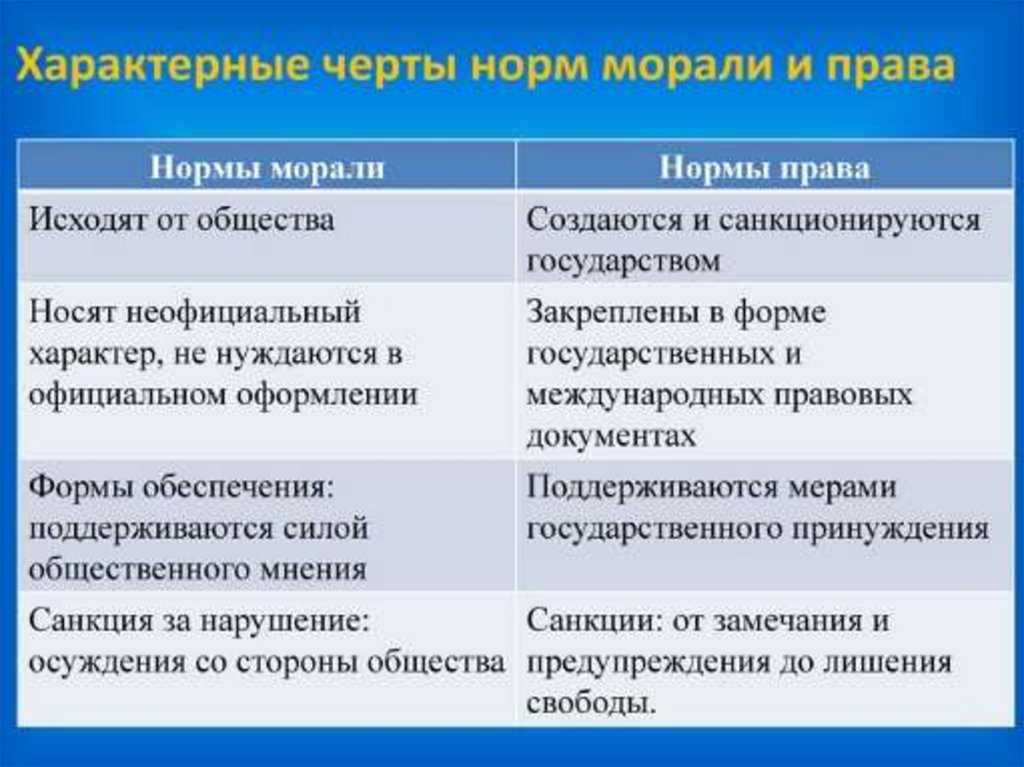 Характерные черты норм морали и права

| Нормы морали | Нормы права |
|---|---|
| Исходят от общества | Создаются и санкционируются государством |
| Носят неофициальный характер, не нуждаются в официальном оформлении | Закреплены в форме государственных и международных правовых документах |
| Формы обеспечения: поддерживаются силой общественного мнения | Поддерживаются мерами государственного принуждения |
| Санкция за нарушение: осуждения со стороны общества | Санкции: от замечания и предупреждения до лишения свободы. |